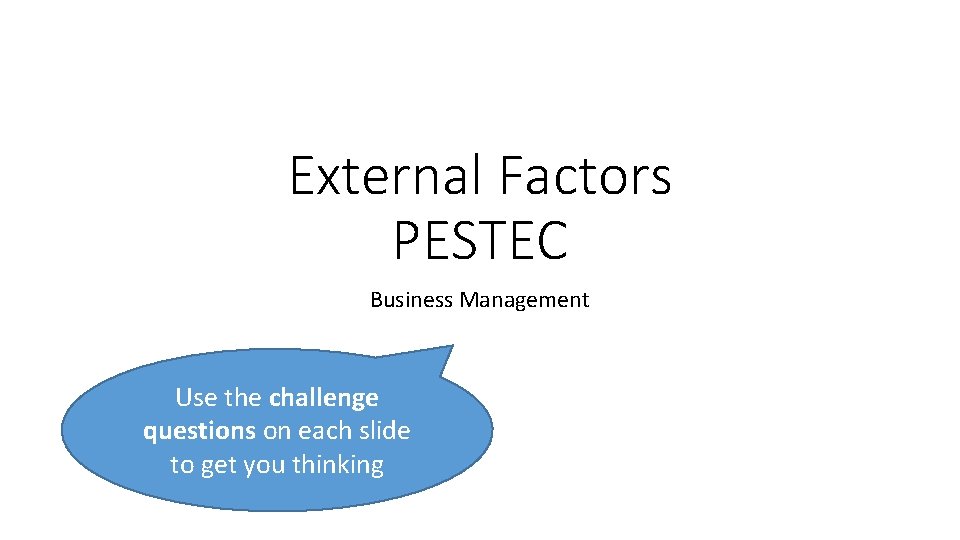 External Factors
PESTEC

Business Management

Use the challenge questions on each slide to get you thinking